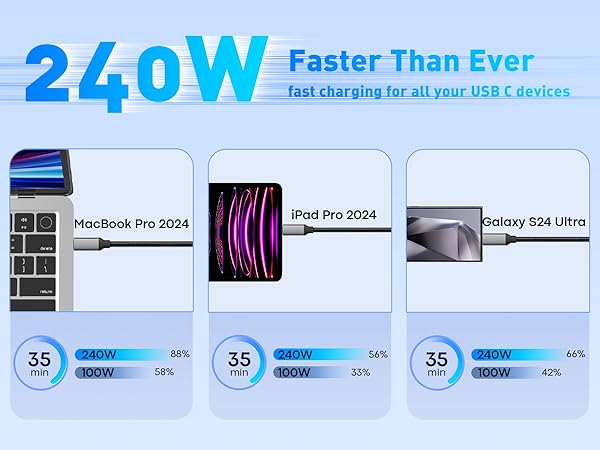 240W Faster Than Ever

fast charging for all your USB C devices

delete

return

MacBook Pro 2024

35 min

240W 88%

100W 58%

iPad Pro 2024

35 min

240W 56%

100W 33%

Galaxy S24 Ultra

35 min

240W 66%

100W 42%